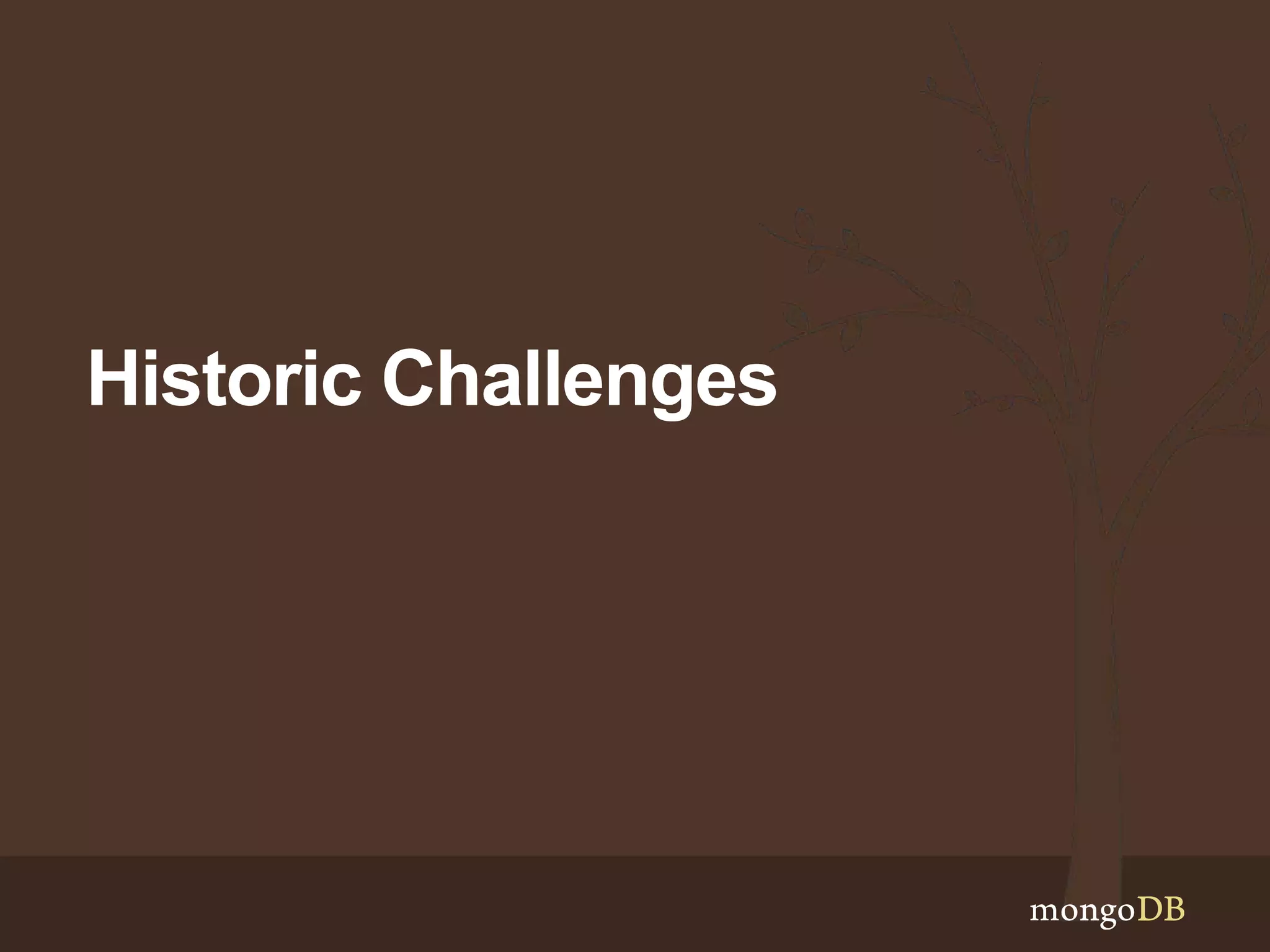 Historic Challenges

mongoDB